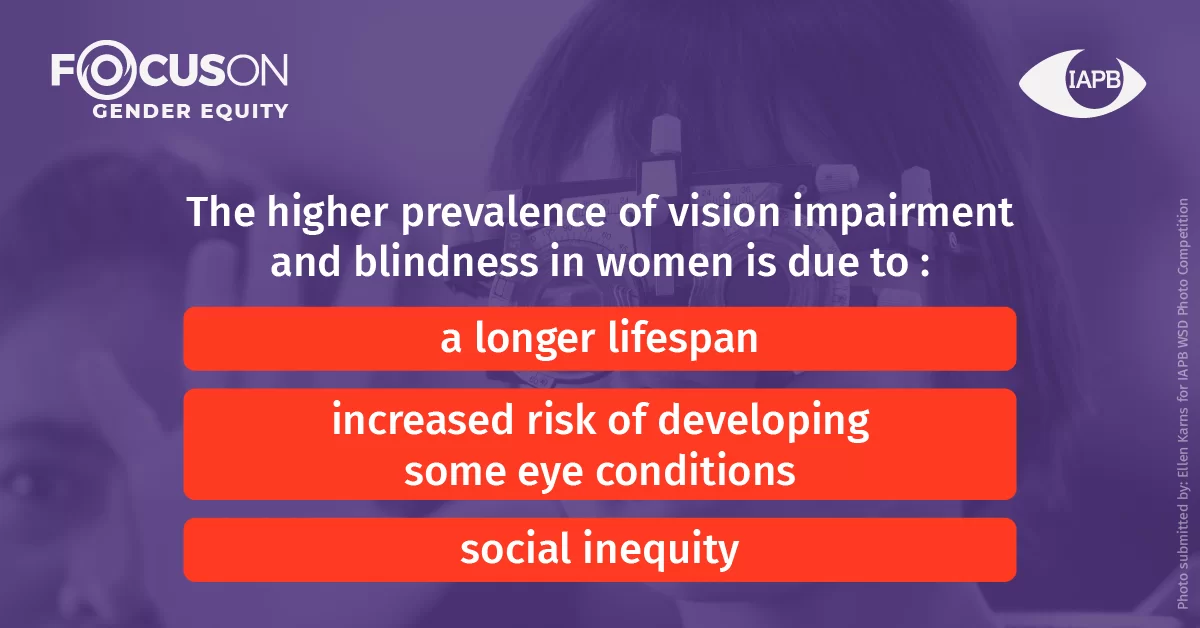 FOCUSON
GENDER EQUITY

IAPB

The higher prevalence of vision impairment and blindness in women is due to :

a longer lifespan

increased risk of developing some eye conditions

social inequity

Photo submitted by: Ellen Karns for IAPB WSD Photo Competition